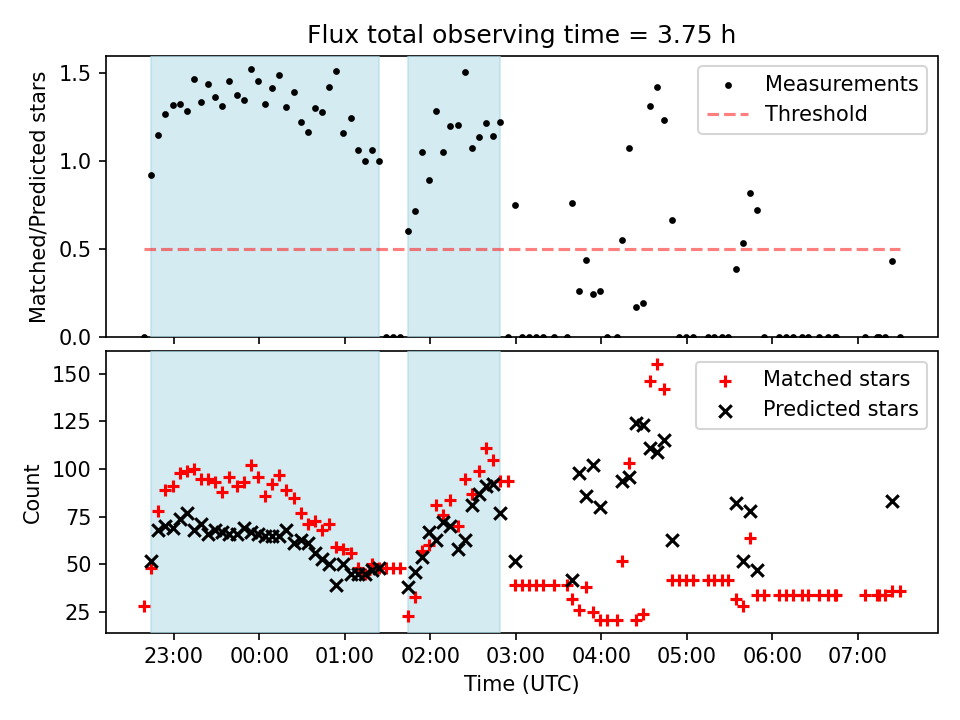 Flux total observing time = 3.75 h

Matched/Predicted stars

1.5
1.0
0.5
0.0

Measurements
Threshold

Count

150
125
100
75
50
25

Matched stars
Predicted stars

23:00
00:00
01:00
02:00
03:00
04:00
05:00
06:00
07:00

Time (UTC)